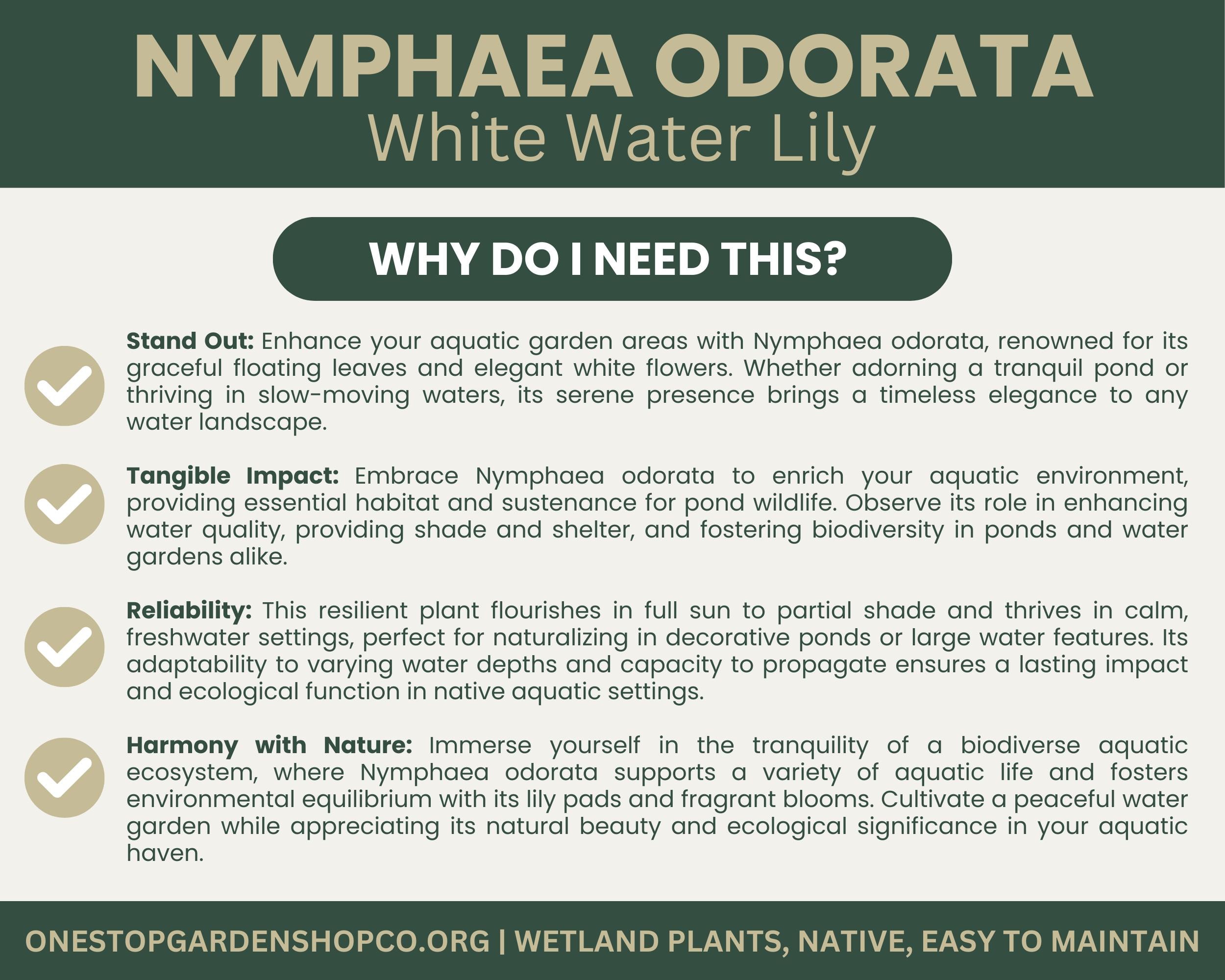 NYMPHAEA ODORATA
White Water Lily

WHY DO I NEED THIS?

Stand Out: Enhance your aquatic garden areas with Nymphaea odorata, renowned for its graceful floating leaves and elegant white flowers. Whether adorning a tranquil pond or thriving in slow-moving waters, its serene presence brings a timeless elegance to any water landscape.

Tangible Impact: Embrace Nymphaea odorata to enrich your aquatic environment, providing essential habitat and sustenance for pond wildlife. Observe its role in enhancing water quality, providing shade and shelter, and fostering biodiversity in ponds and water gardens alike.

Reliability: This resilient plant flourishes in full sun to partial shade and thrives in calm, freshwater settings, perfect for naturalizing in decorative ponds or large water features. Its adaptability to varying water depths and capacity to propagate ensures a lasting impact and ecological function in native aquatic settings.

Harmony with Nature: Immerse yourself in the tranquility of a biodiverse aquatic ecosystem, where Nymphaea odorata supports a variety of aquatic life and fosters environmental equilibrium with its lily pads and fragrant blooms. Cultivate a peaceful water garden while appreciating its natural beauty and ecological significance in your aquatic haven.

ONESTOPGARDENSHOPCO.ORG | WETLAND PLANTS, NATIVE, EASY TO MAINTAIN